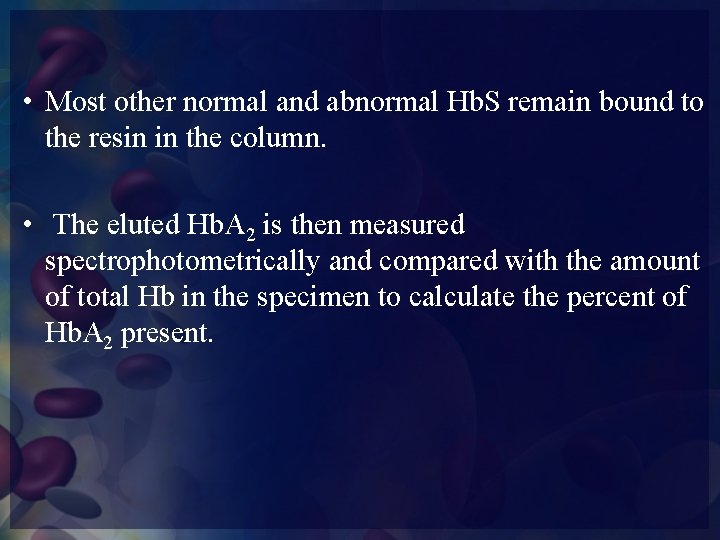 • Most other normal and abnormal HbS remain bound to the resin in the column.

• The eluted $HbA_2$ is then measured spectrophotometrically and compared with the amount of total Hb in the specimen to calculate the percent of $HbA_2$ present.